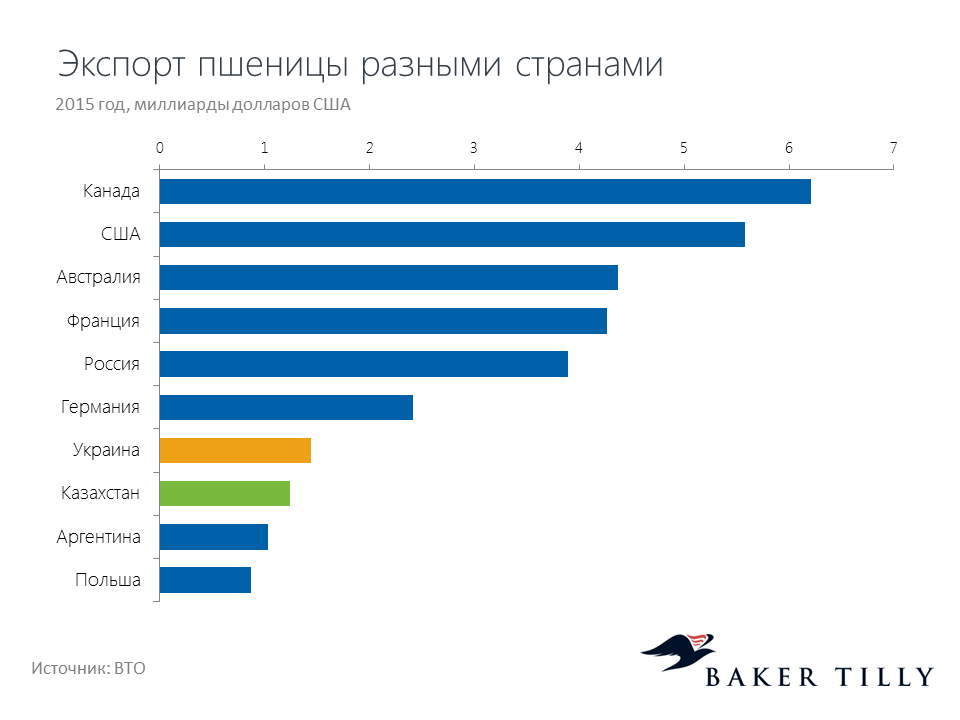 Экспорт пшеницы разными странами

2015 год, миллиарды долларов США

0 1 2 3 4 5 6 7

Канада
США
Австралия
Франция
Россия
Германия
Украина
Казахстан
Аргентина
Польша

Источник: ВТО

BAKER TILLY